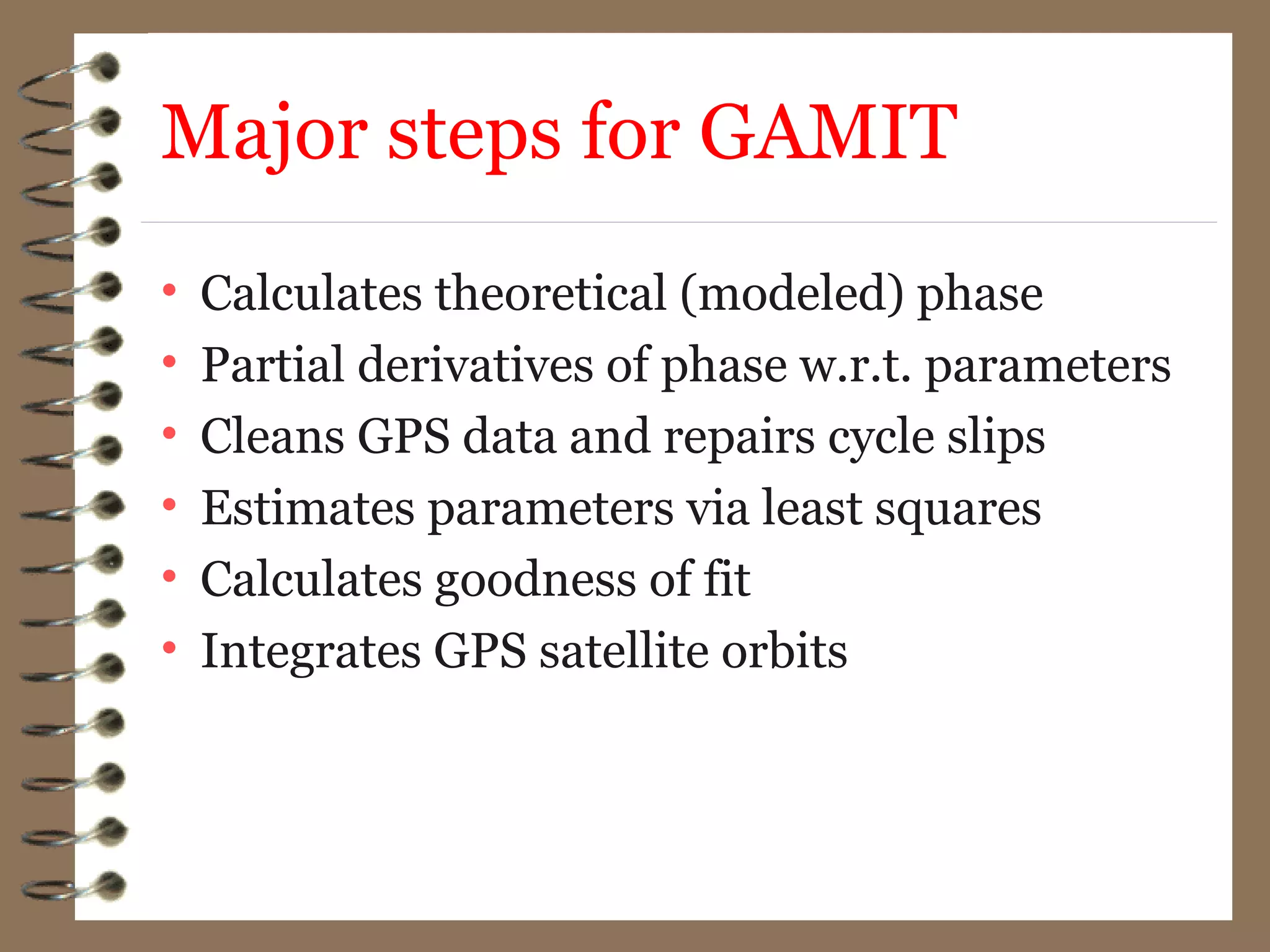 Major steps for GAMIT

• Calculates theoretical (modeled) phase
• Partial derivatives of phase w.r.t. parameters
• Cleans GPS data and repairs cycle slips
• Estimates parameters via least squares
• Calculates goodness of fit
• Integrates GPS satellite orbits